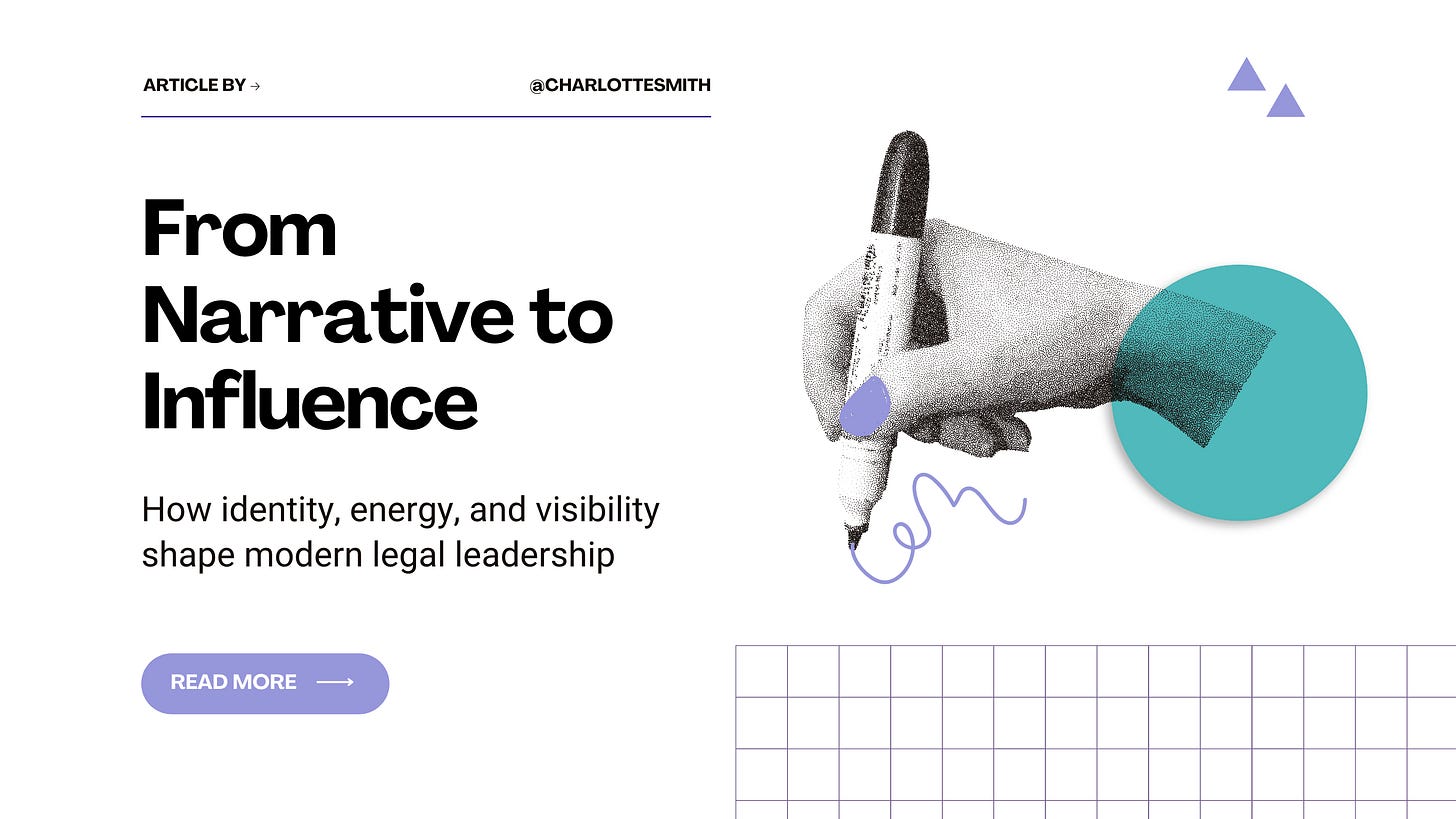 ARTICLE BY →

@CHARLOTTESMITH

From Narrative to Influence

How identity, energy, and visibility shape modern legal leadership

READ MORE ⟶